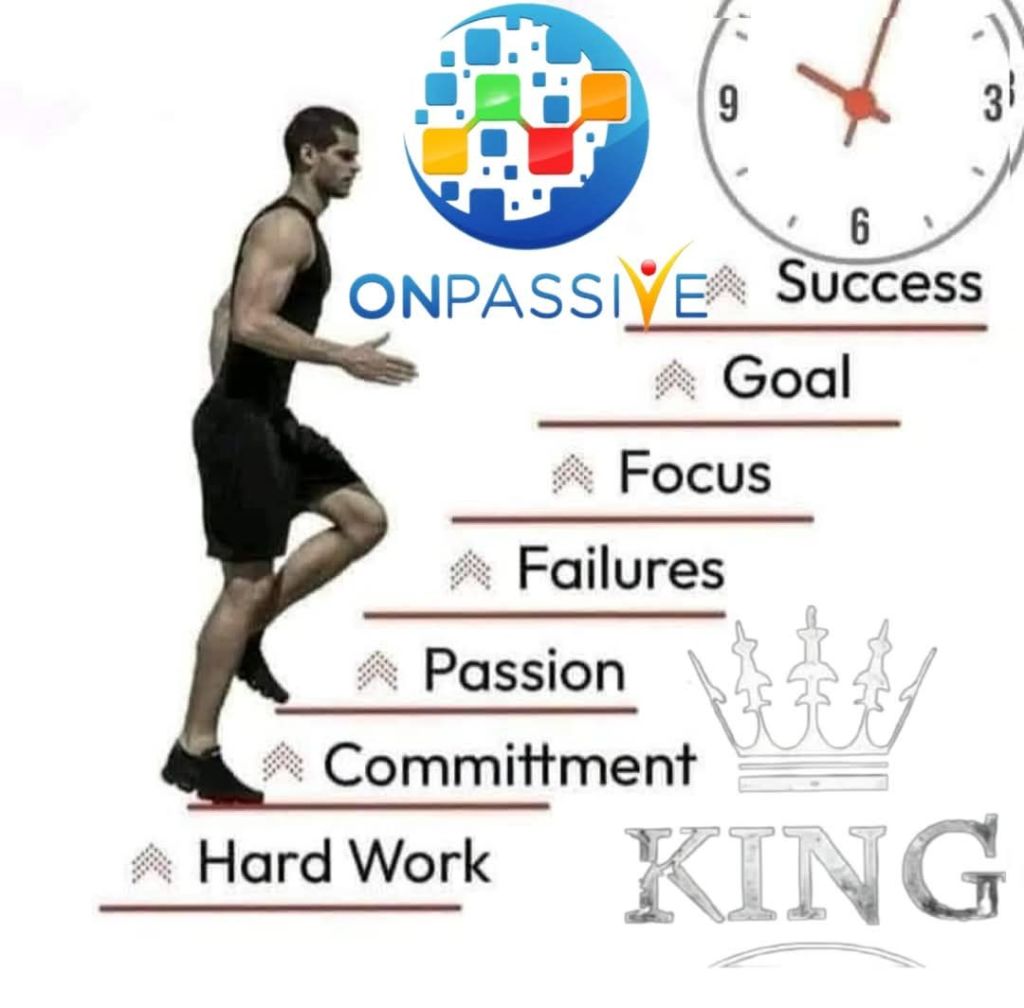 9
3
6
ONPASSIVE
Success
Goal
Focus
Failures
Passion
Committment
Hard Work
KING